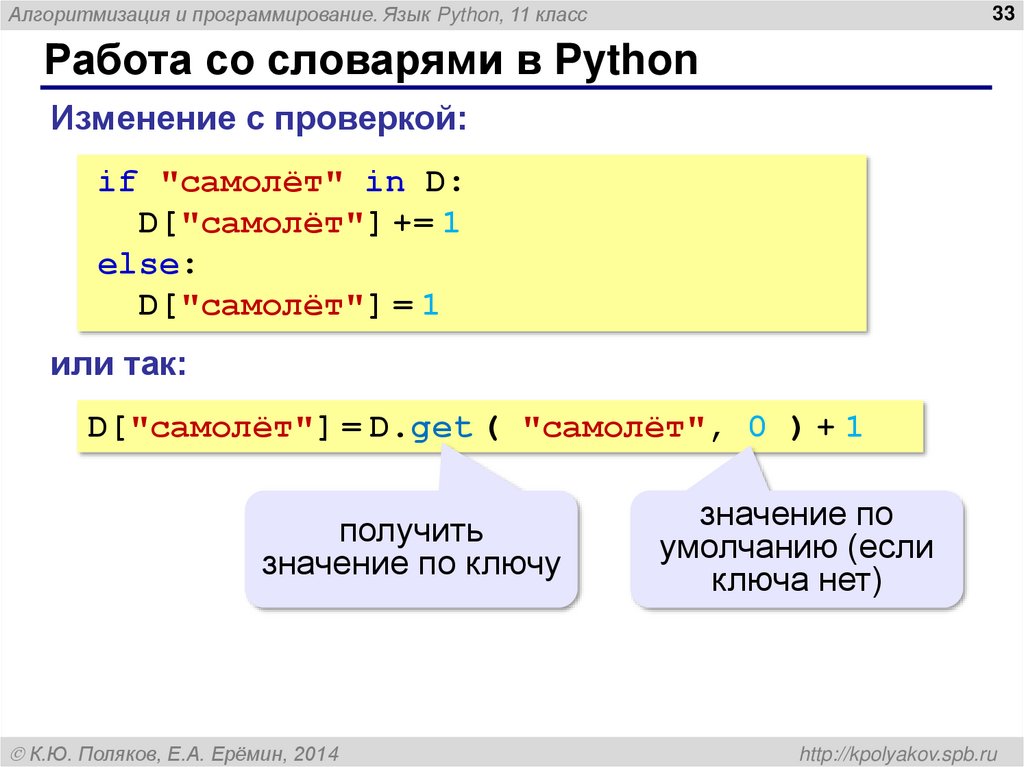 Алгоритмизация и программирование. Язык Python, 11 класс

33

Работа со словарями в Python

Изменение с проверкой:

if "самолёт" in D:
  D["самолёт"] += 1
else:
  D["самолёт"] = 1

или так:

D["самолёт"] = D.get ( "самолёт", 0 ) + 1

получить значение по ключу

значение по умолчанию (если ключа нет)

© К.Ю. Поляков, Е.А. Ерёмин, 2014

http://kpolyakov.spb.ru